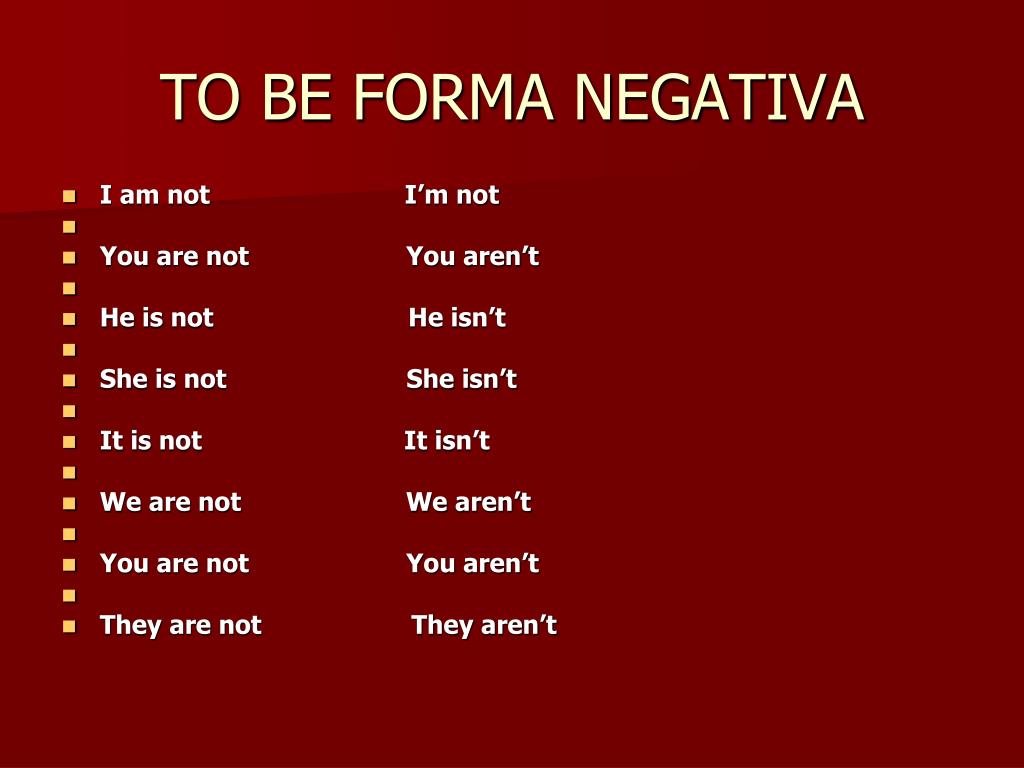 TO BE FORMA NEGATIVA

I am not I’m not

You are not You aren’t

He is not He isn’t

She is not She isn’t

It is not It isn’t

We are not We aren’t

You are not You aren’t

They are not They aren’t